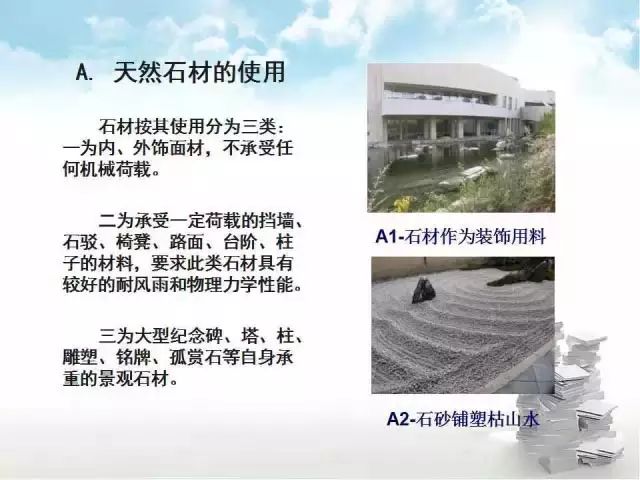 A. 天然石材的使用

石材按其使用分为三类：一为内、外饰面材，不承受任何机械荷载。

二为承受一定荷载的挡墙、石驳、椅凳、路面、台阶、柱子的材料，要求此类石材具有较好的耐风雨和物理力学性能。

三为大型纪念碑、塔、柱、雕塑、铭牌、孤赏石等自身承重的景观石材。

A1-石材作为装饰用料

A2-石砂铺塑枯山水